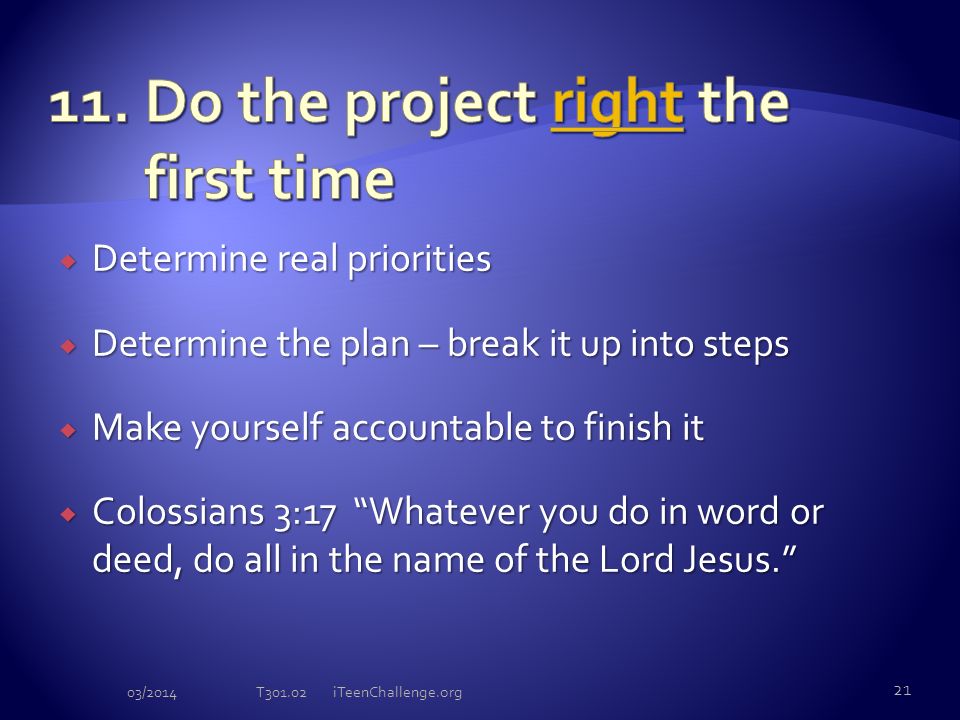 11. Do the project right the first time

Determine real priorities

Determine the plan – break it up into steps

Make yourself accountable to finish it

Colossians 3:17 "Whatever you do in word or deed, do all in the name of the Lord Jesus."

03/2014 T301.02 iTeenChallenge.org 21